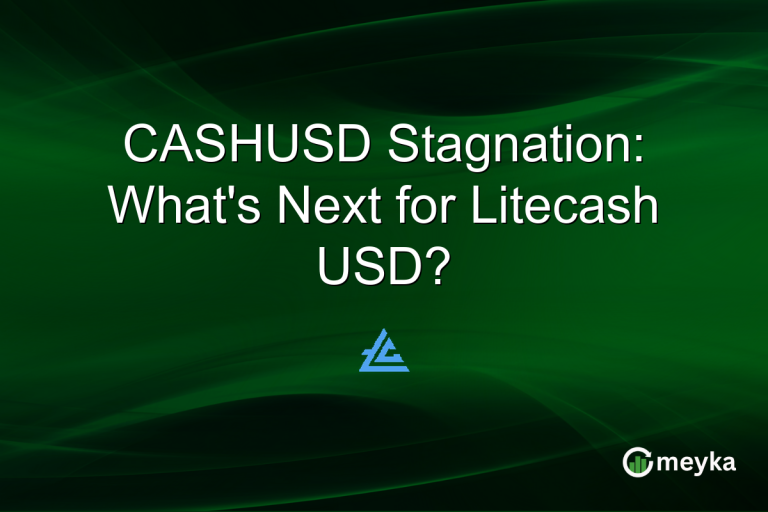 CASHUSD Stagnation: What's Next for Litecash USD?

meyka